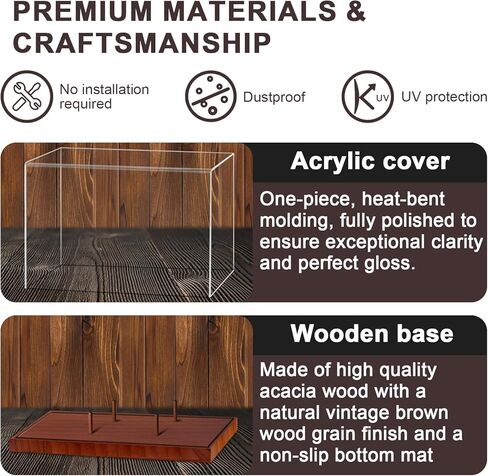 PREMIUM MATERIALS & CRAFTSMANSHIP

No installation required

Dustproof

UV

UV protection

Acrylic cover

One-piece, heat-bent molding, fully polished to ensure exceptional clarity and perfect gloss.

Wooden base

Made of high quality acacia wood with a natural vintage brown wood grain finish and a non-slip bottom mat